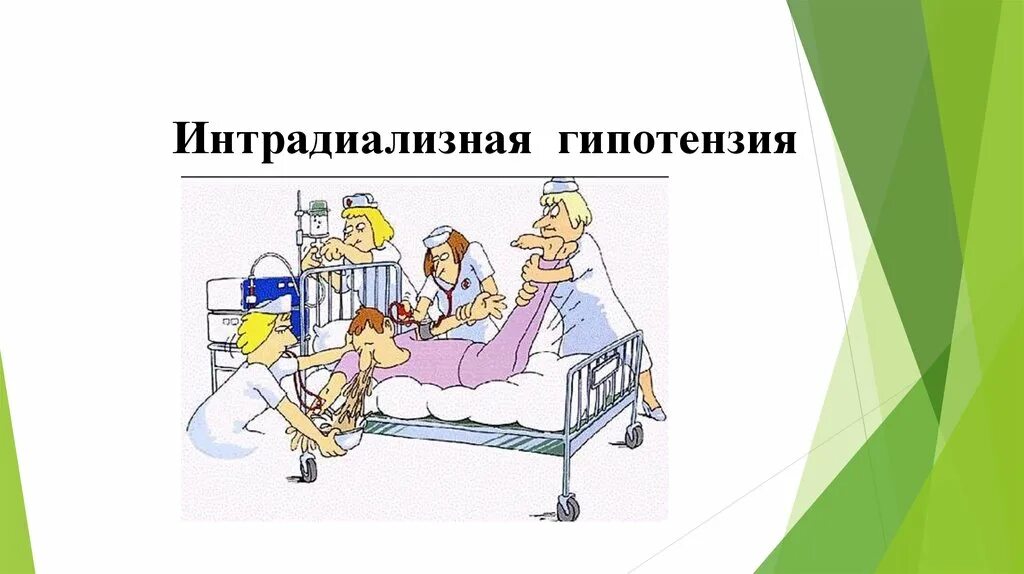 Интрадиализная гипотензия